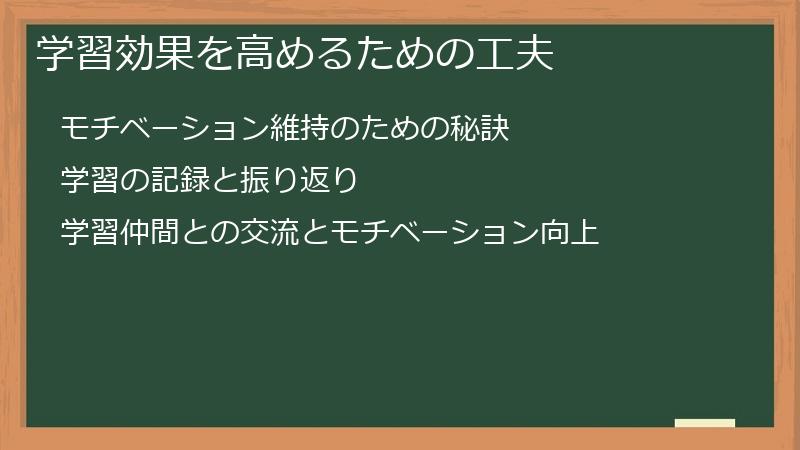 学習効果を高めるための工夫

モチベーション維持のための秘訣

学習の記録と振り返り

学習仲間との交流とモチベーション向上